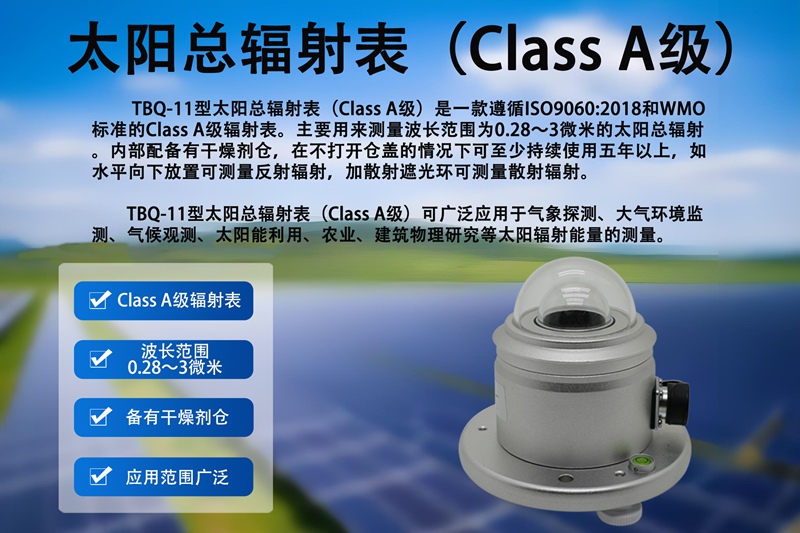 太阳总辐射表（Class A级）

TBQ-11型太阳总辐射表（Class A级）是一款遵循ISO9060:2018和WMO标准的Class A级辐射表。主要用来测量波长范围为0.28～3微米的太阳总辐射。内部配备有干燥剂仓，在不打开仓盖的情况下可至少持续使用五年以上，如水平向下放置可测量反射辐射，加散射遮光环可测量散射辐射。

TBQ-11型太阳总辐射表（Class A级）可广泛应用于气象探测、大气环境监测、气候观测、太阳能利用、农业、建筑物理研究等太阳辐射能量的测量。

Class A级辐射表

波长范围 0.28～3微米

备有干燥剂仓

应用范围广泛